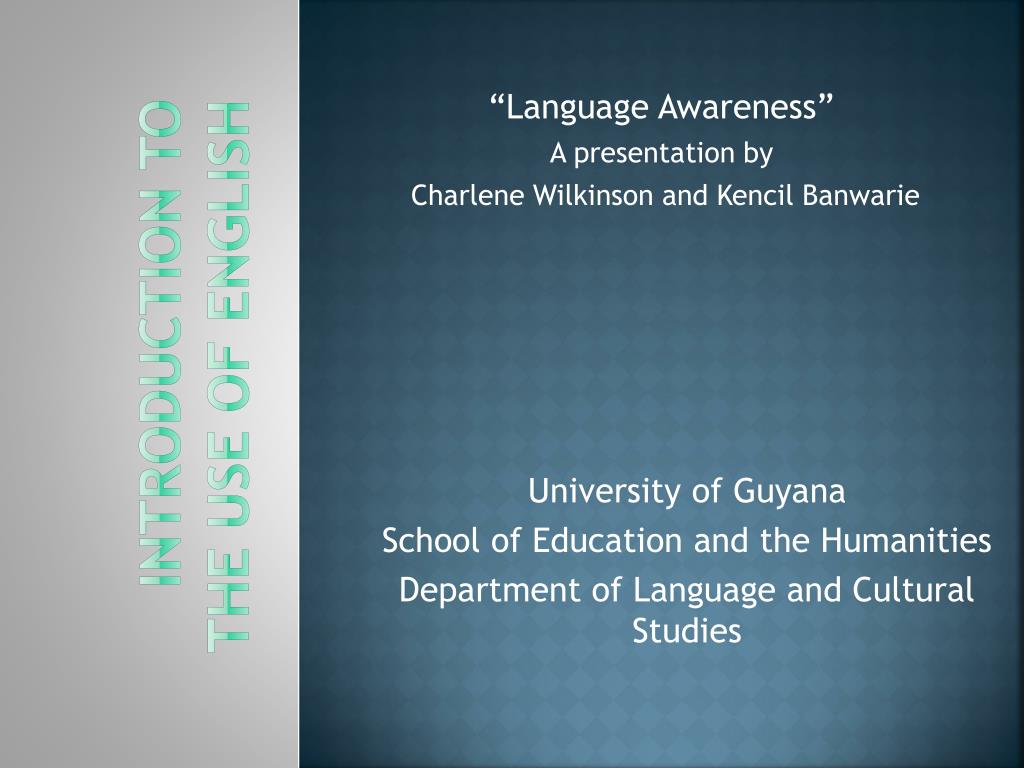 INTRODUCTION TO THE USE OF ENGLISH

“Language Awareness”
A presentation by
Charlene Wilkinson and Kencil Banwarie

University of Guyana
School of Education and the Humanities
Department of Language and Cultural Studies